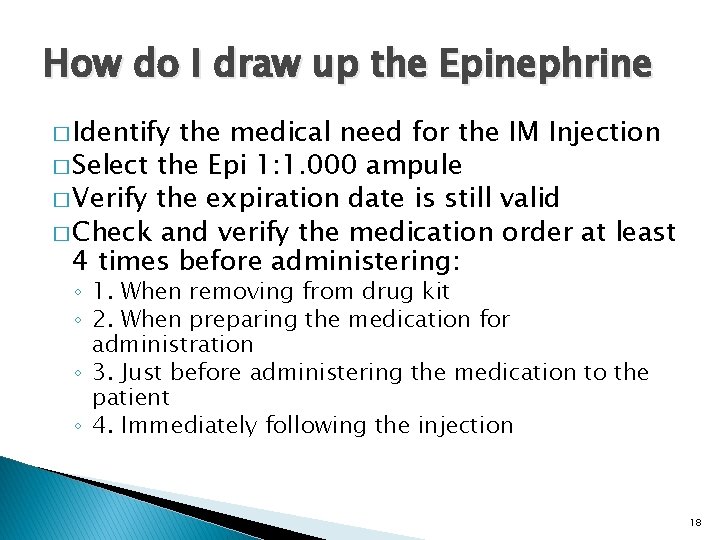 How do I draw up the Epinephrine

□ Identify the medical need for the IM Injection
□ Select the Epi 1:1.000 ampule
□ Verify the expiration date is still valid
□ Check and verify the medication order at least 4 times before administering:
◦ 1. When removing from drug kit
◦ 2. When preparing the medication for administration
◦ 3. Just before administering the medication to the patient
◦ 4. Immediately following the injection

18